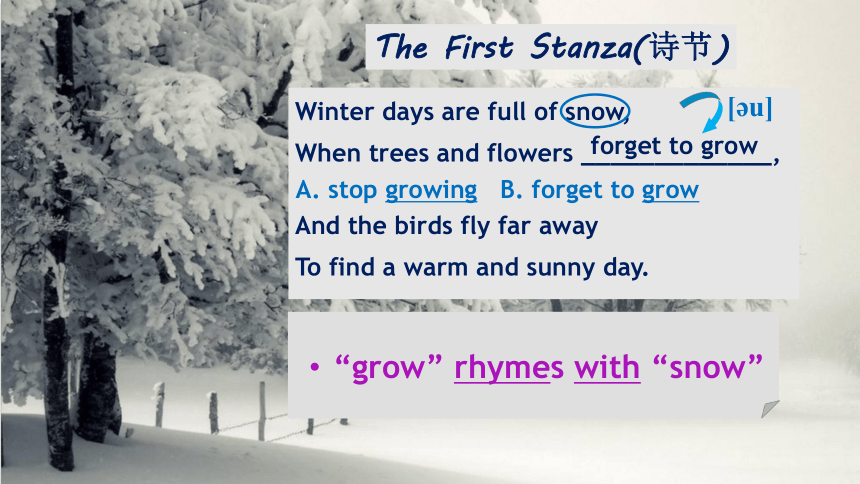 The First Stanza(诗节)

Winter days are full of snow, [əu]

When trees and flowers forget to grow,

A. stop growing B. forget to grow

And the birds fly far away

To find a warm and sunny day.

• “grow” rhymes with “snow”